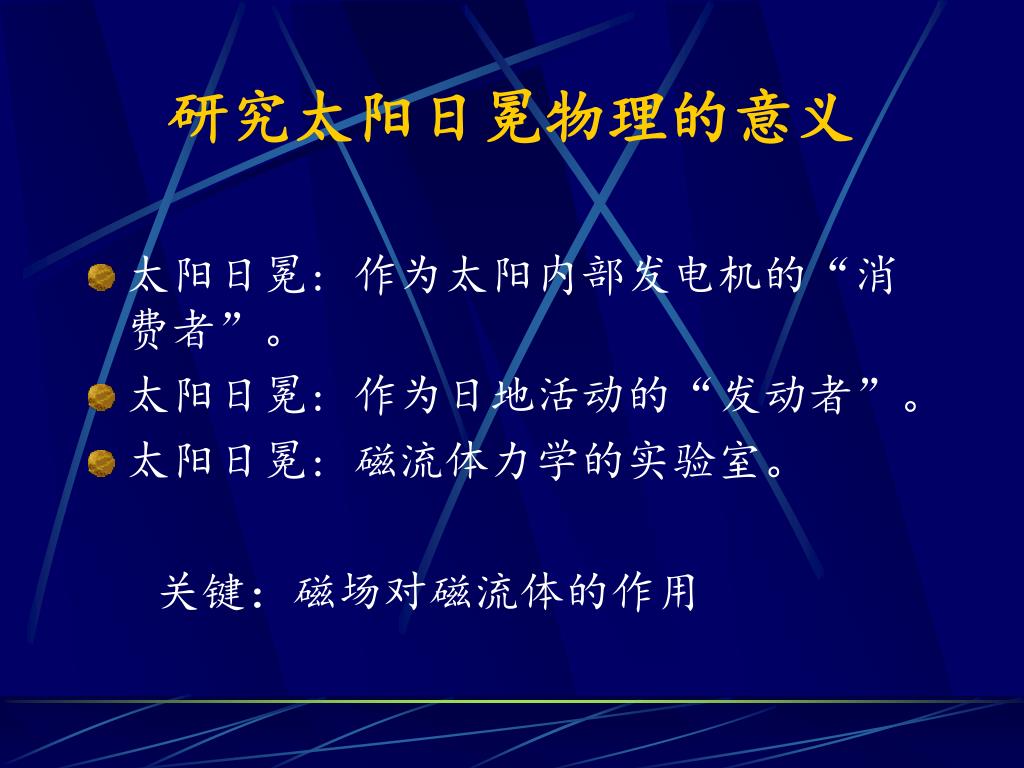 研究太阳日冕物理的意义

太阳日冕：作为太阳内部发电机的“消费者”。

太阳日冕：作为日地活动的“发动者”。

太阳日冕：磁流体力学的实验室。

关键：磁场对磁流体的作用